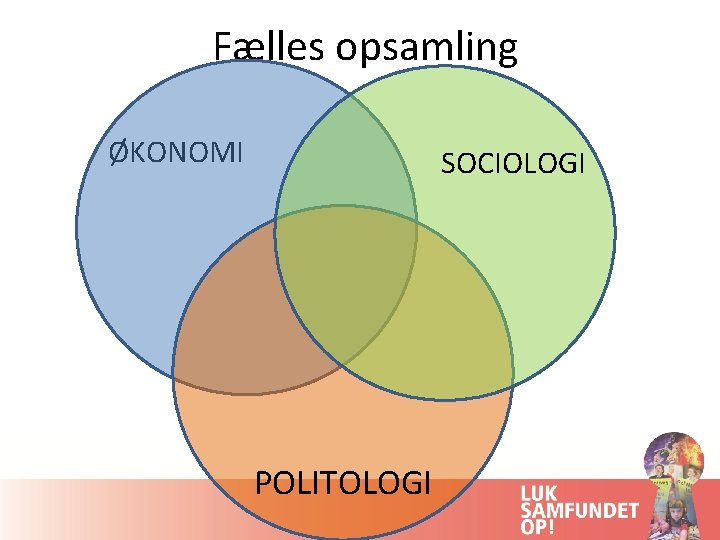 Fælles opsamling

ØKONOMI

SOCIOLOGI

POLITOLOGI

LUK SAMFUNDET OP!